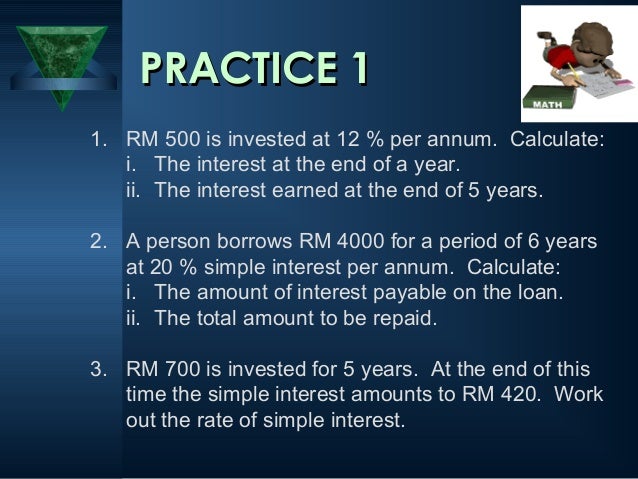 PRACTICE 1

MATH

1. RM 500 is invested at 12 % per annum. Calculate:
i. The interest at the end of a year.
ii. The interest earned at the end of 5 years.

2. A person borrows RM 4000 for a period of 6 years at 20 % simple interest per annum. Calculate:
i. The amount of interest payable on the loan.
ii. The total amount to be repaid.

3. RM 700 is invested for 5 years. At the end of this time the simple interest amounts to RM 420. Work out the rate of simple interest.